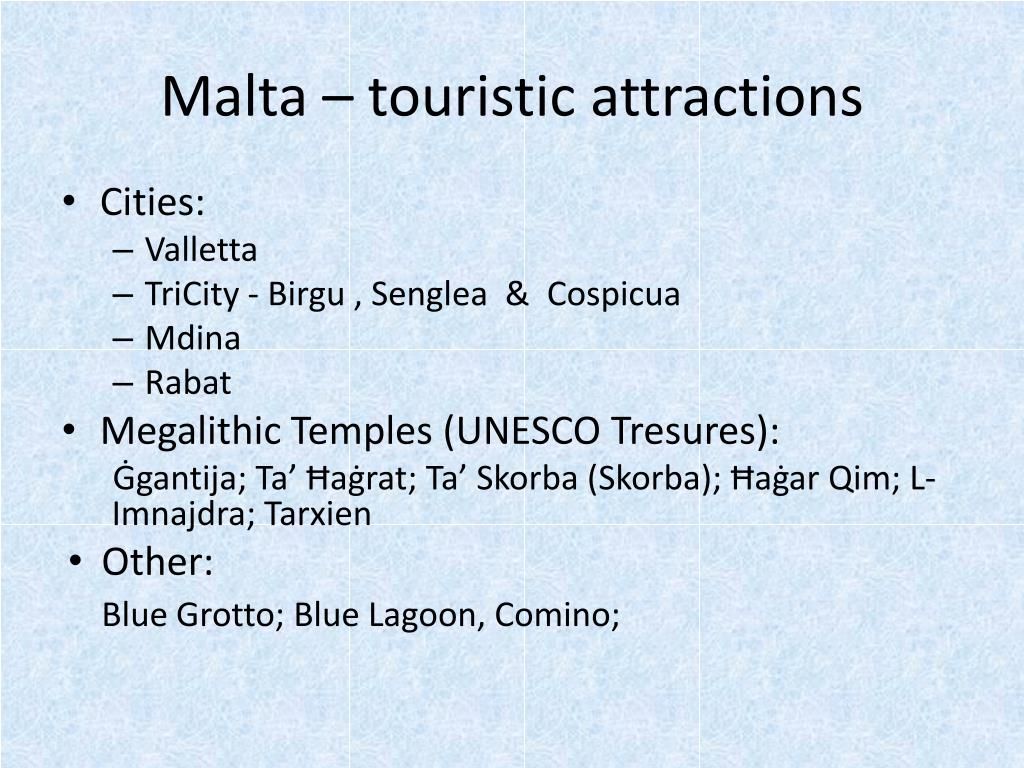 Malta – touristic attractions

• Cities:
– Valletta
– TriCity - Birgu , Senglea & Cospicua
– Mdina
– Rabat
• Megalithic Temples (UNESCO Tresures):
Ġgantija; Ta’ Ħaġrat; Ta’ Skorba (Skorba); Ħaġar Qim; L-Imnajdra; Tarxien
• Other:
Blue Grotto; Blue Lagoon, Comino;